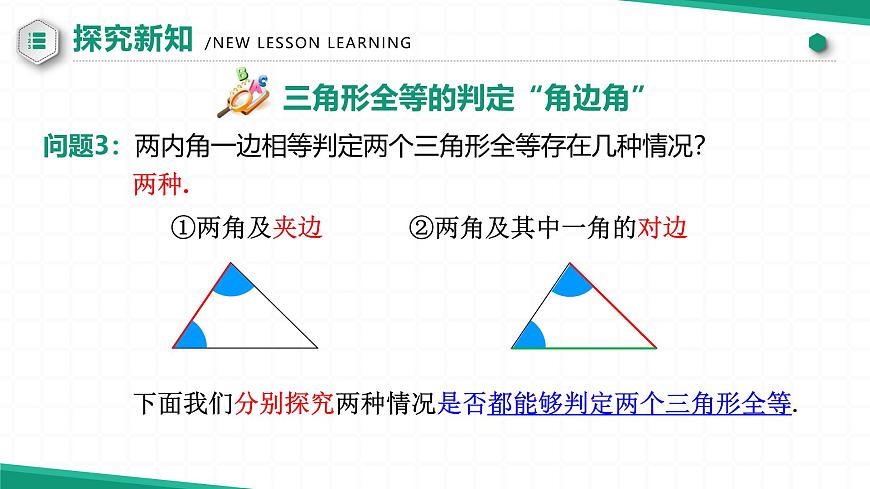 探究新知 /NEW LESSON LEARNING

三角形全等的判定“角边角”

问题3：两内角一边相等判定两个三角形全等存在几种情况？
两种.

①两角及夹边　　②两角及其中一角的对边

下面我们分别探究两种情况是否都能够判定两个三角形全等.